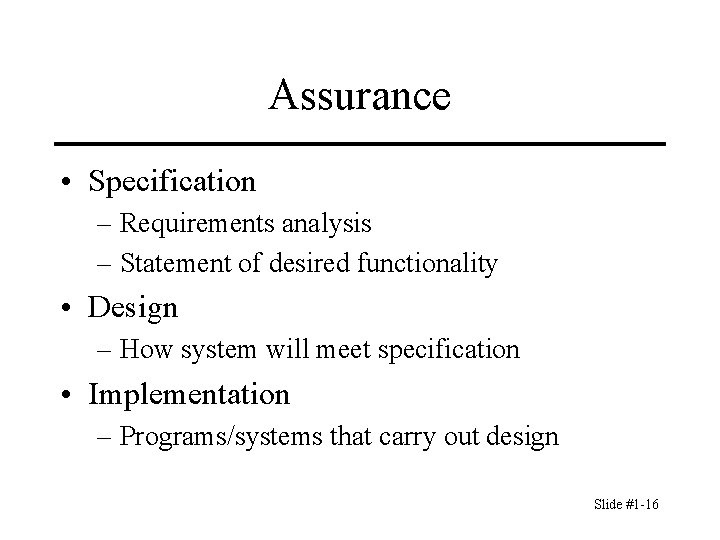 Assurance

• Specification
– Requirements analysis
– Statement of desired functionality
• Design
– How system will meet specification
• Implementation
– Programs/systems that carry out design

Slide #1-16